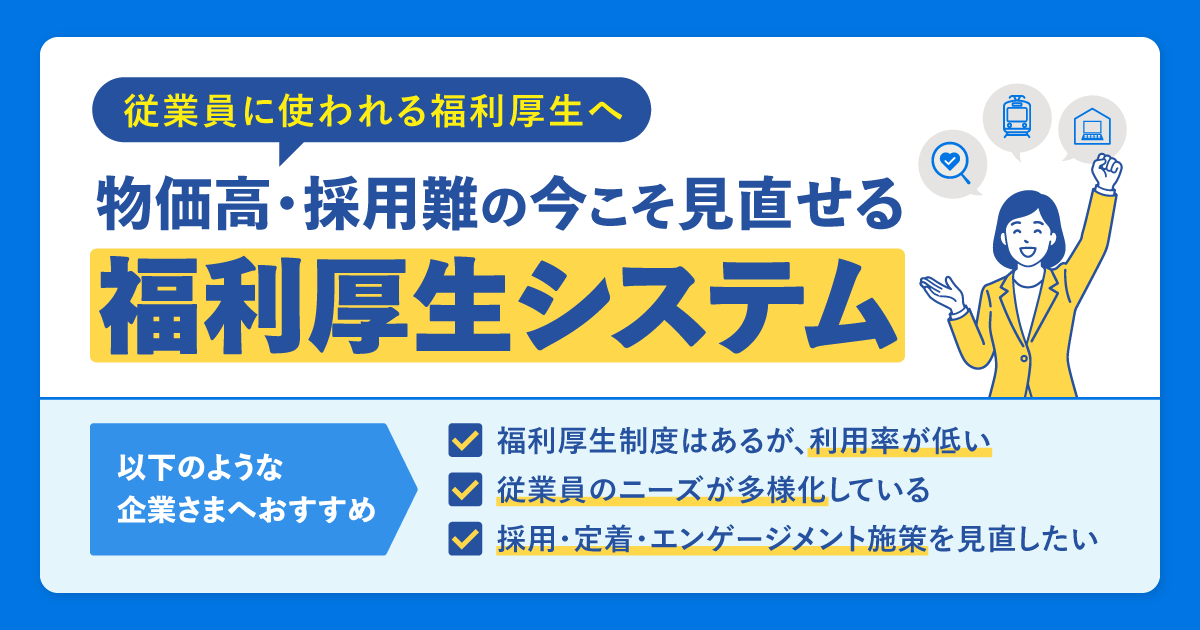 従業員に使われる福利厚生へ

物価高・採用難の今こそ見直せる

福利厚生システム

以下のような企業さまへおすすめ

福利厚生制度はあるが、利用率が低い

従業員のニーズが多様化している

採用・定着・エンゲージメント施策を見直したい